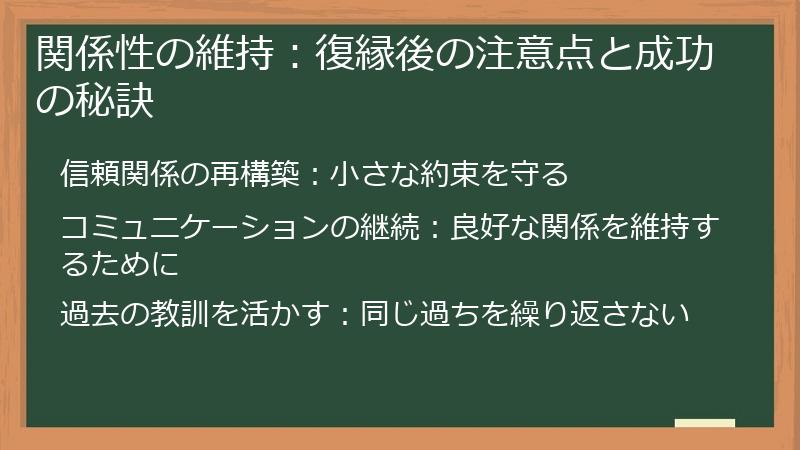 関係性の維持：復縁後の注意点と成功の秘訣

信頼関係の再構築：小さな約束を守る

コミュニケーションの継続：良好な関係を維持するために

過去の教訓を活かす：同じ過ちを繰り返さない